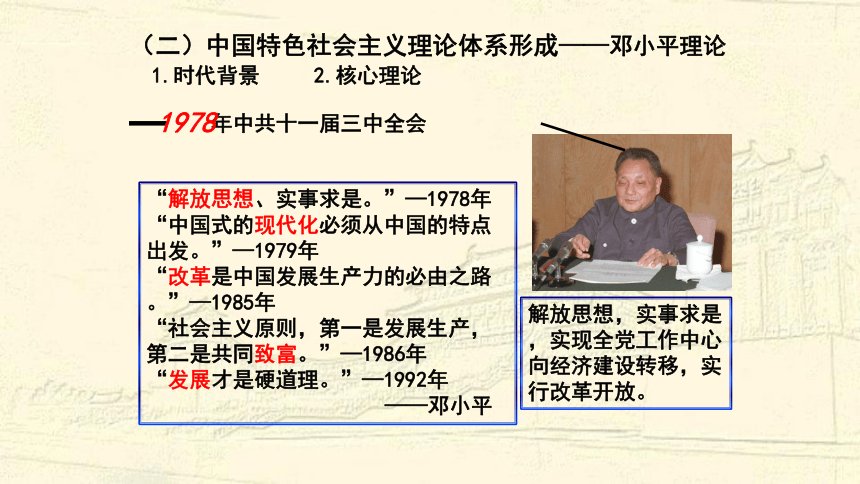 （二）中国特色社会主义理论体系形成——邓小平理论

1.时代背景　　2.核心理论

—1978年中共十一届三中全会

“解放思想、实事求是。”—1978年
“中国式的现代化必须从中国的特点出发。”—1979年
“改革是中国发展生产力的必由之路。”—1985年
“社会主义原则，第一是发展生产，第二是共同致富。”—1986年
“发展才是硬道理。”—1992年
——邓小平

解放思想，实事求是，实现全党工作中心向经济建设转移，实行改革开放。